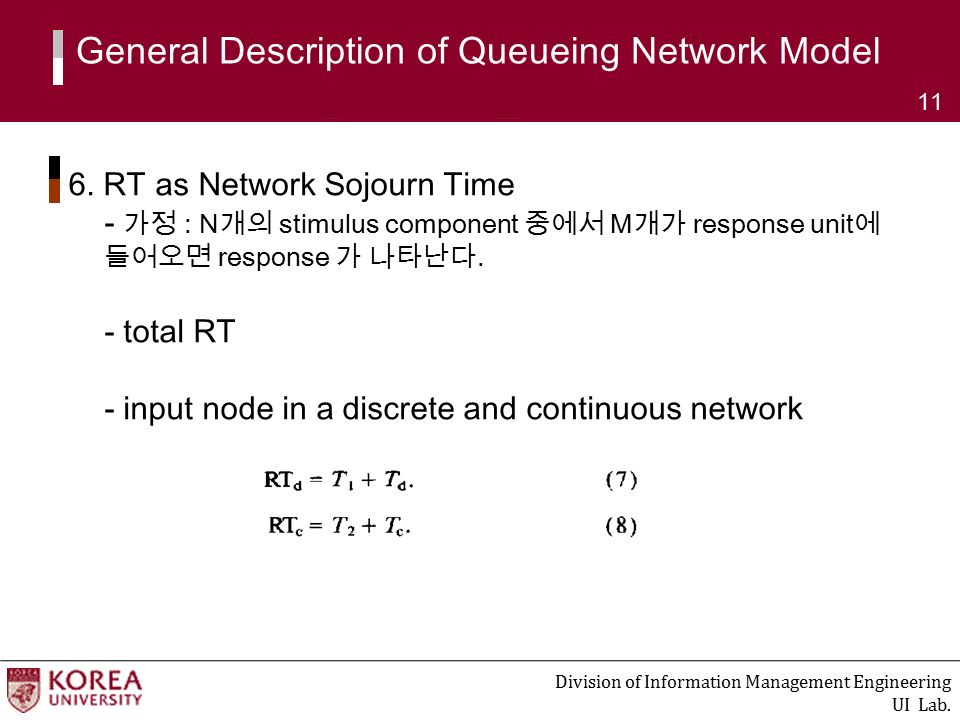 General Description of Queueing Network Model

11

6. RT as Network Sojourn Time

- 가정 : N개의 stimulus component 중에서 M개가 response unit에 들어오면 response 가 나타난다.

- total RT

- input node in a discrete and continuous network

$RT_d = T_1 + T_d.$ (7)

$RT_c = T_2 + T_c.$ (8)

KOREA UNIVERSITY

Division of Information Management Engineering
UI Lab.